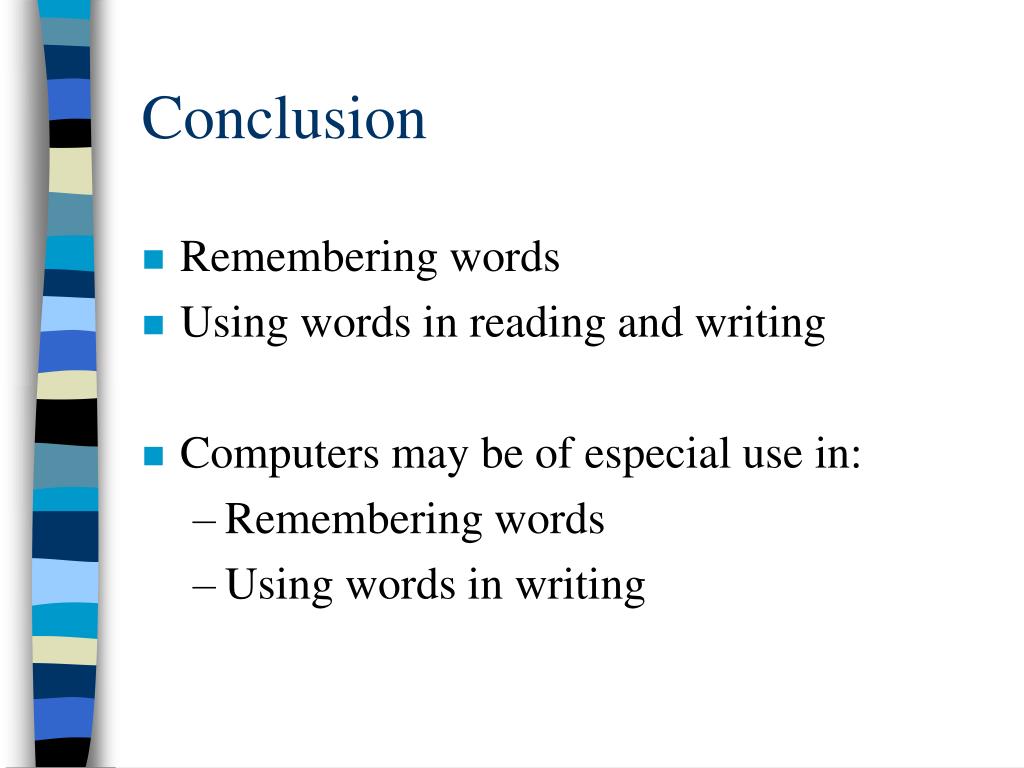 Conclusion

- Remembering words
- Using words in reading and writing

- Computers may be of especial use in:
  – Remembering words
  – Using words in writing